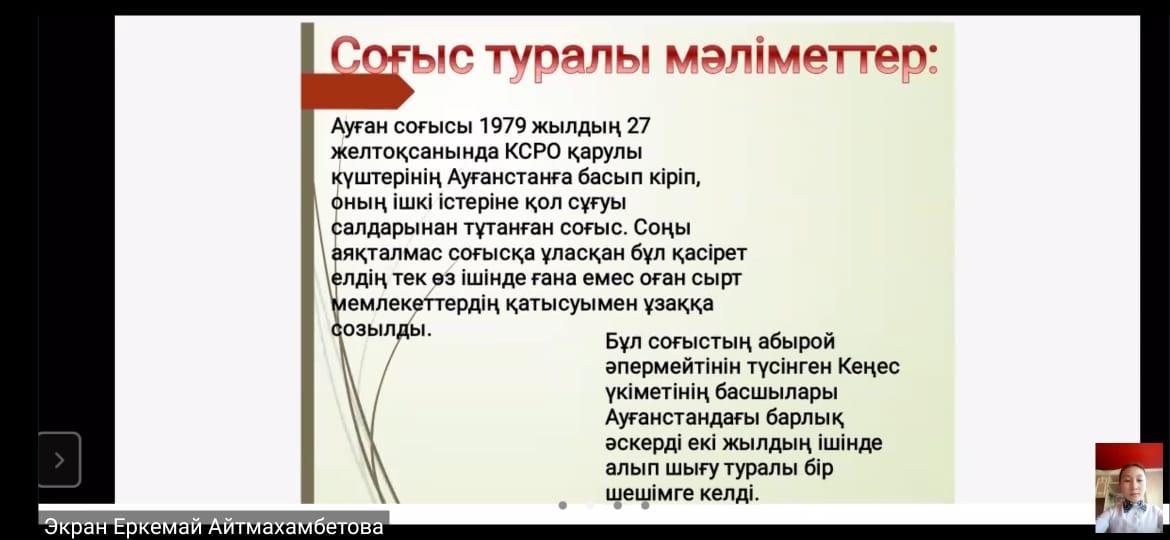 Соғыс туралы мәліметтер:

Ауған соғысы 1979 жылдың 27 желтоқсанында КСРО қарулы күштерінің Ауғанстанға басып кіріп, оның ішкі істеріне қол сұғуы салдарынан тұтанған соғыс. Соңы аяқталмас соғысқа ұласқан бұл қасірет елдің тек өз ішінде ғана емес оған сырт мемлекеттердің қатысуымен ұзаққа созылды.

Бұл соғыстың абырой әпермейтінін түсінген Кеңес үкіметінің басшылары Ауғанстандағы барлық әскерді екі жылдың ішінде алып шығу туралы бір шешімге келді.

Экран Еркемай Айтмахамбетова